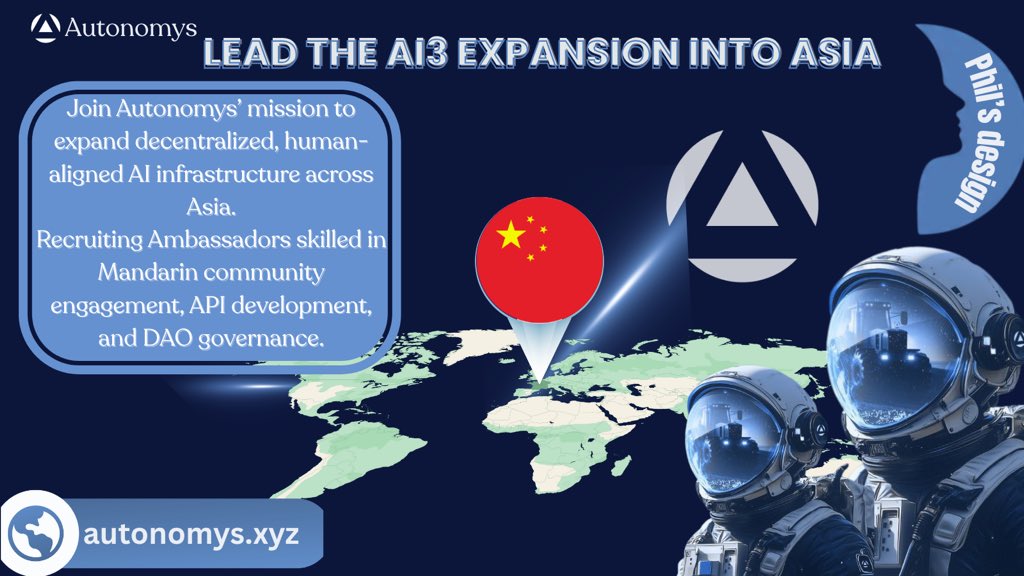 Autonomys

LEAD THE AI3 EXPANSION INTO ASIA

Phil's design

Join Autonomys' mission to expand decentralized, human-aligned AI infrastructure across Asia.
Recruiting Ambassadors skilled in Mandarin community engagement, API development, and DAO governance.

autonomys.xyz